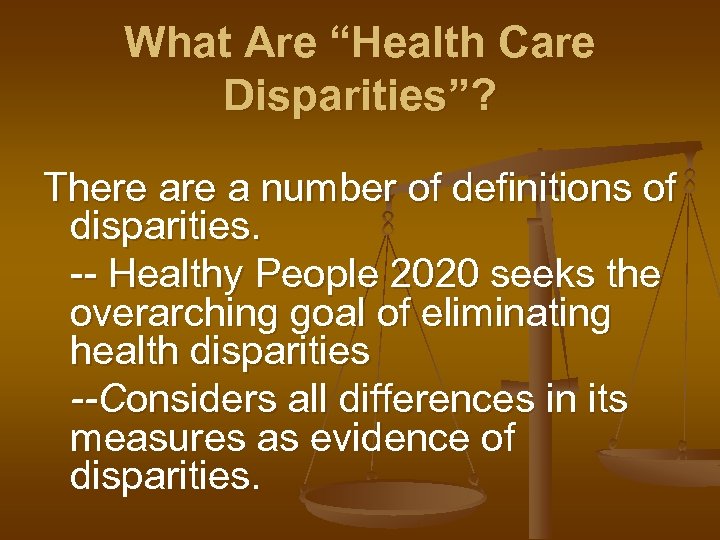 What Are “Health Care Disparities”?

There are a number of definitions of disparities.

-- Healthy People 2020 seeks the overarching goal of eliminating health disparities

--Considers all differences in its measures as evidence of disparities.